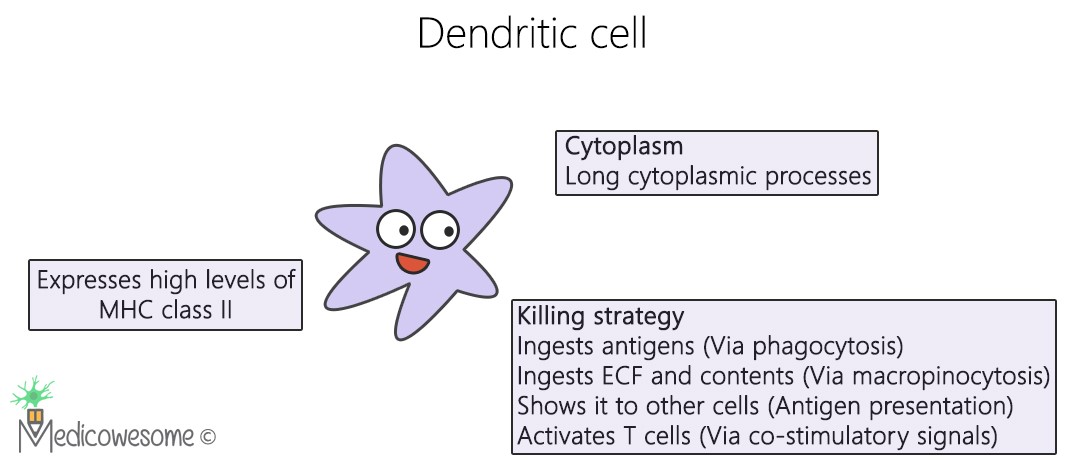 Dendritic cell

Cytoplasm
Long cytoplasmic processes

Expresses high levels of MHC class II

Killing strategy
Ingests antigens (Via phagocytosis)
Ingests ECF and contents (Via macropinocytosis)
Shows it to other cells (Antigen presentation)
Activates T cells (Via co-stimulatory signals)

Medicowesome ©